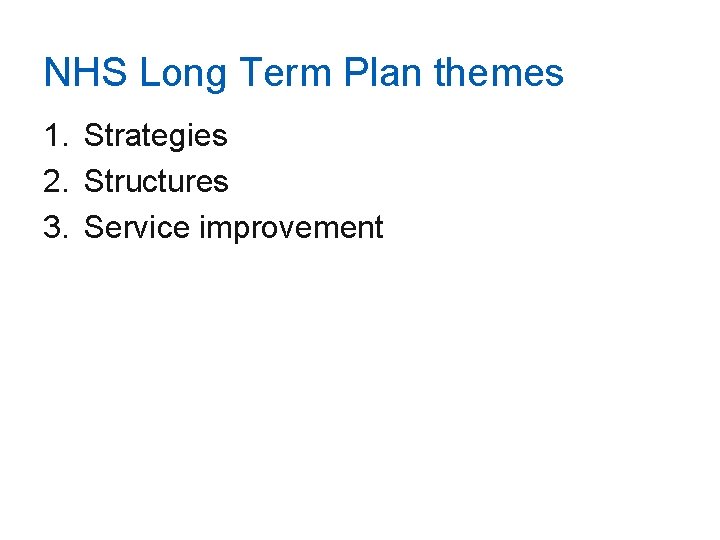 NHS Long Term Plan themes

1. Strategies
2. Structures
3. Service improvement